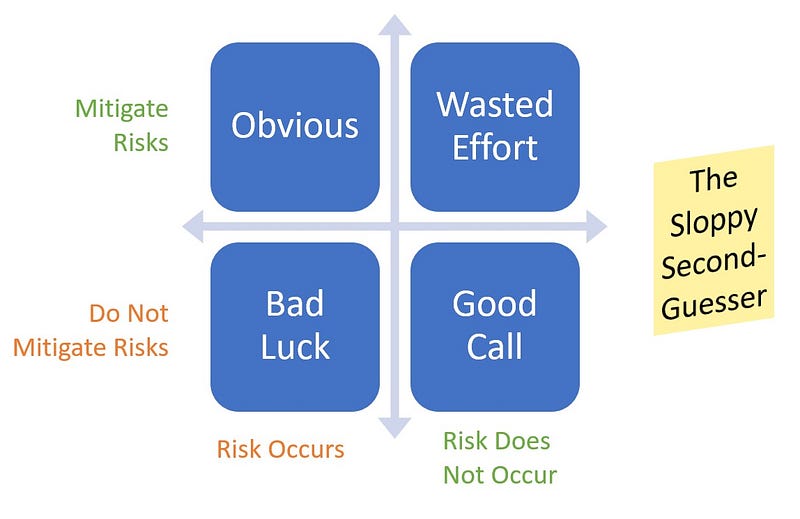 Mitigate Risks

Obvious

Wasted Effort

The Sloppy Second-Guesser

Do Not Mitigate Risks

Bad Luck

Good Call

Risk Occurs

Risk Does Not Occur